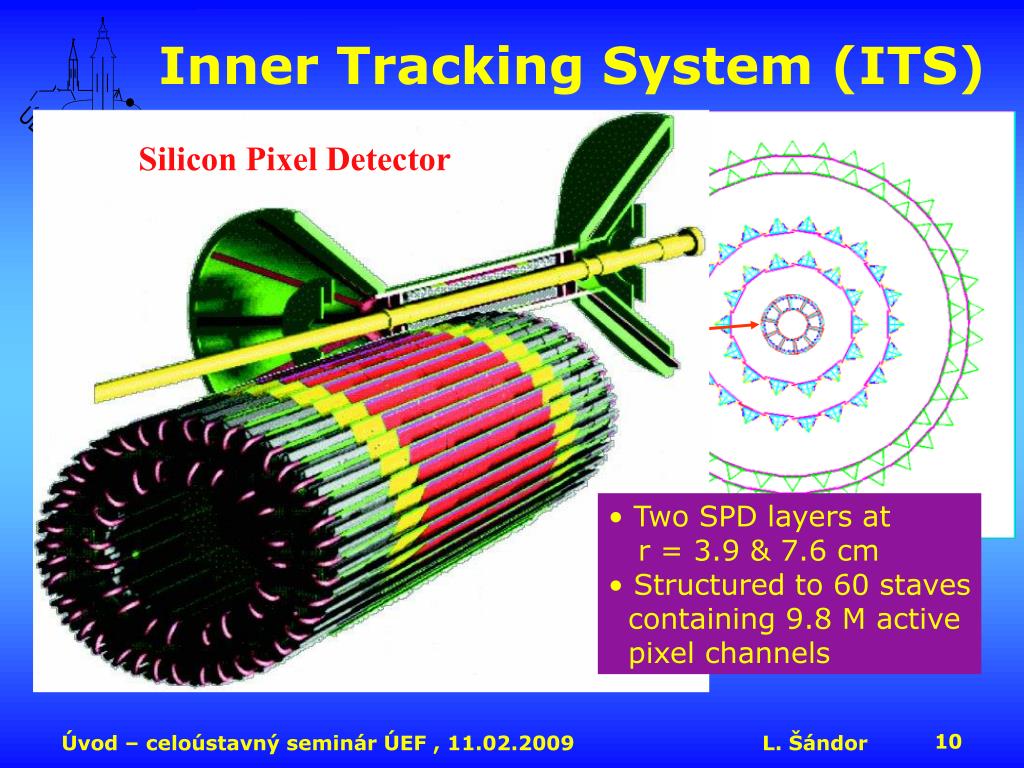 Inner Tracking System (ITS)

Silicon Pixel Detector

• Two SPD layers at r = 3.9 & 7.6 cm
• Structured to 60 staves containing 9.8 M active pixel channels

Úvod – celoústavný seminár ÚEF , 11.02.2009

L. Šándor

10